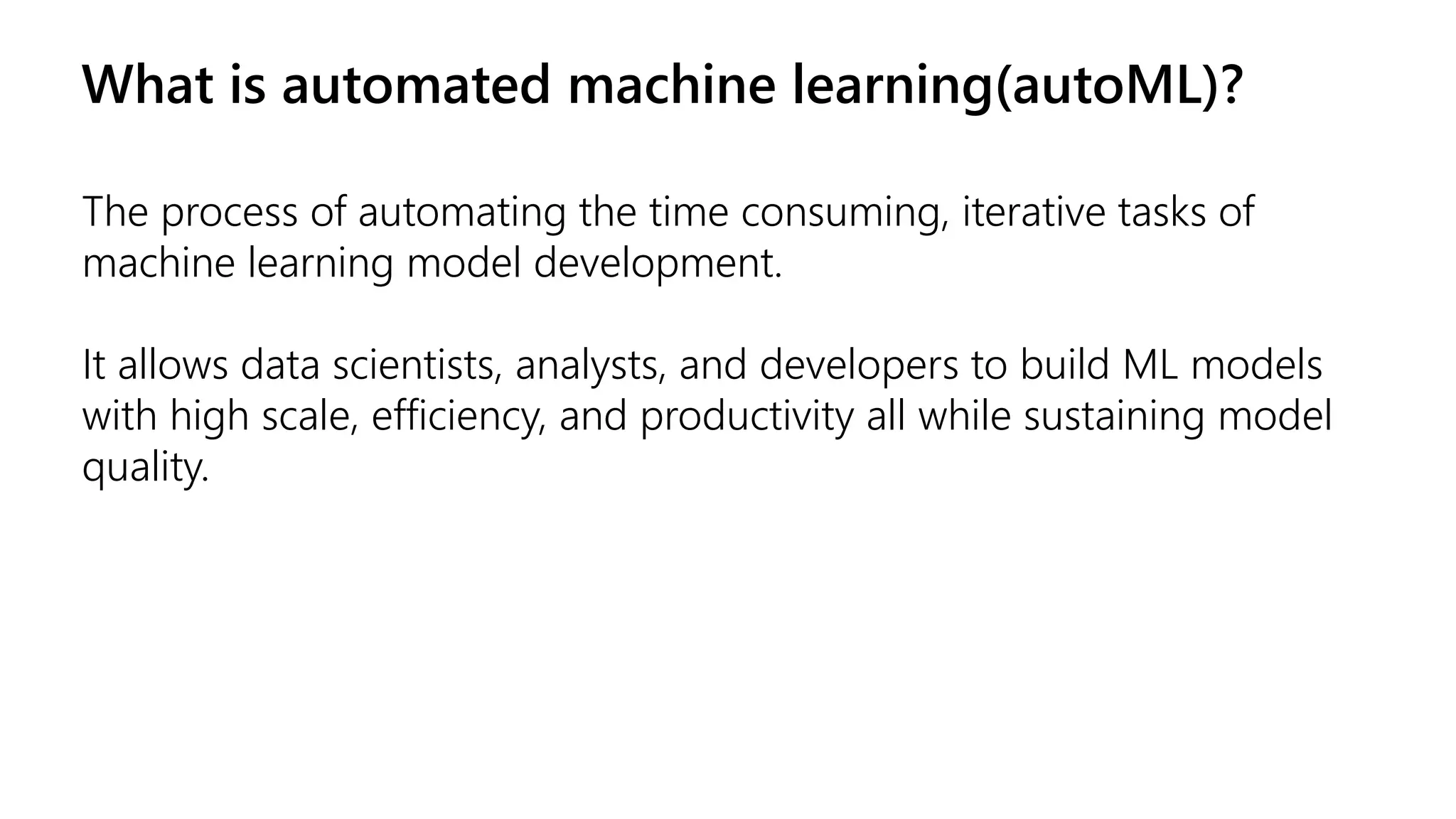 What is automated machine learning(autoML)?

The process of automating the time consuming, iterative tasks of machine learning model development.

It allows data scientists, analysts, and developers to build ML models with high scale, efficiency, and productivity all while sustaining model quality.